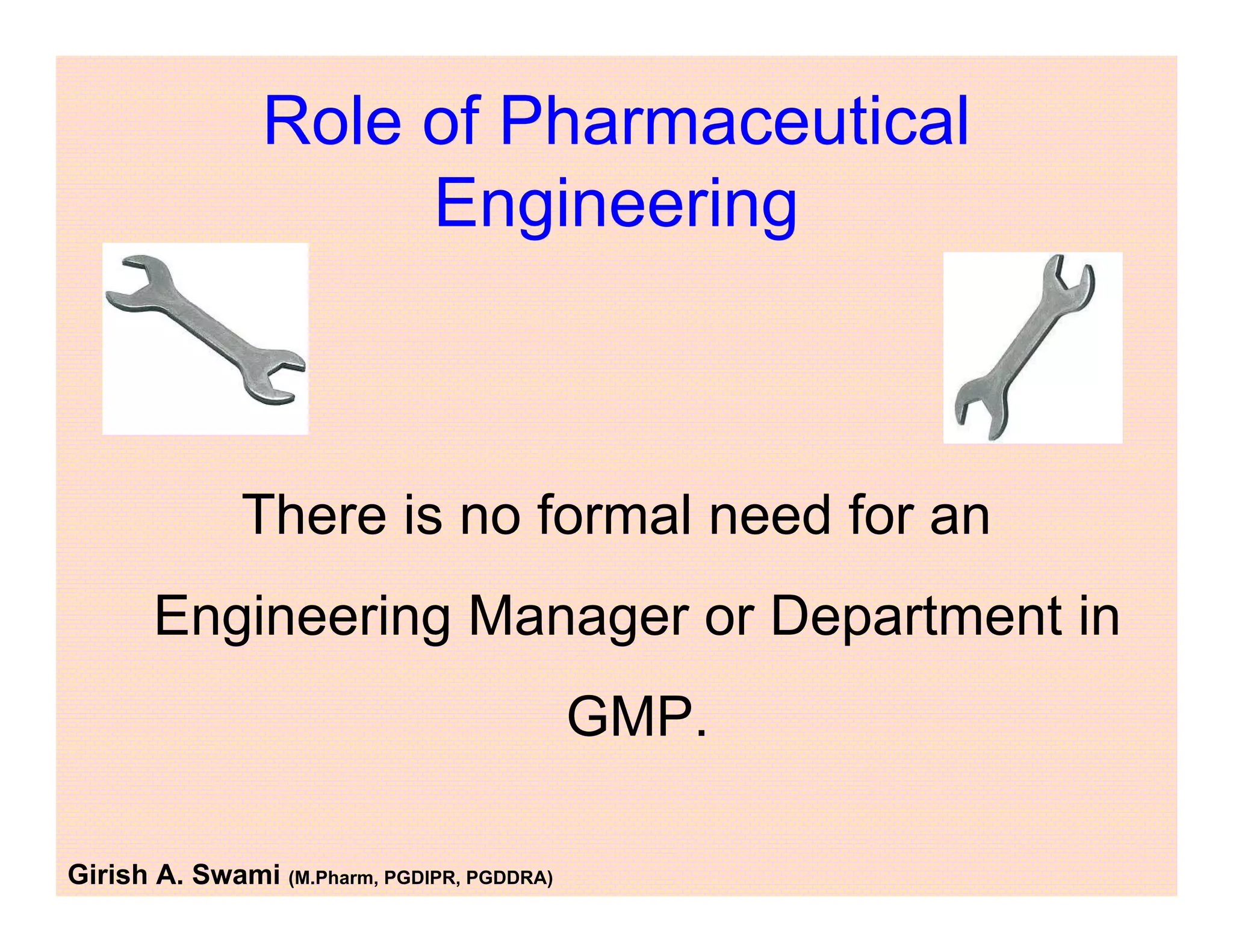 Role of Pharmaceutical Engineering

There is no formal need for an Engineering Manager or Department in GMP.

Girish A. Swami (M.Pharm, PGDIPR, PGDDRA)